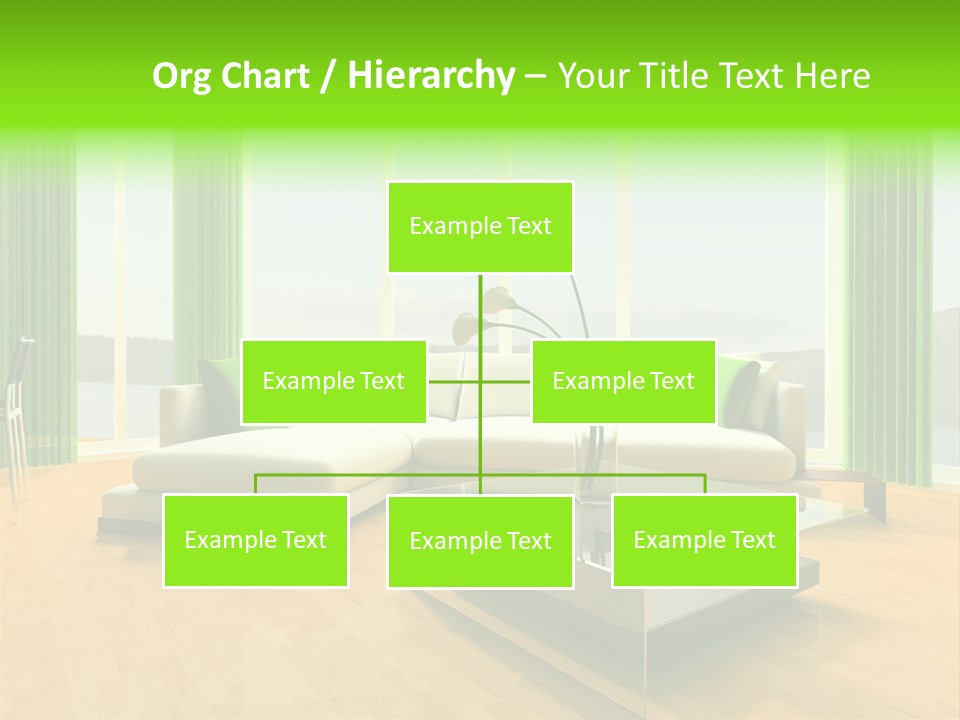 Org Chart / Hierarchy – Your Title Text Here

Example Text

Example Text

Example Text

Example Text

Example Text

Example Text